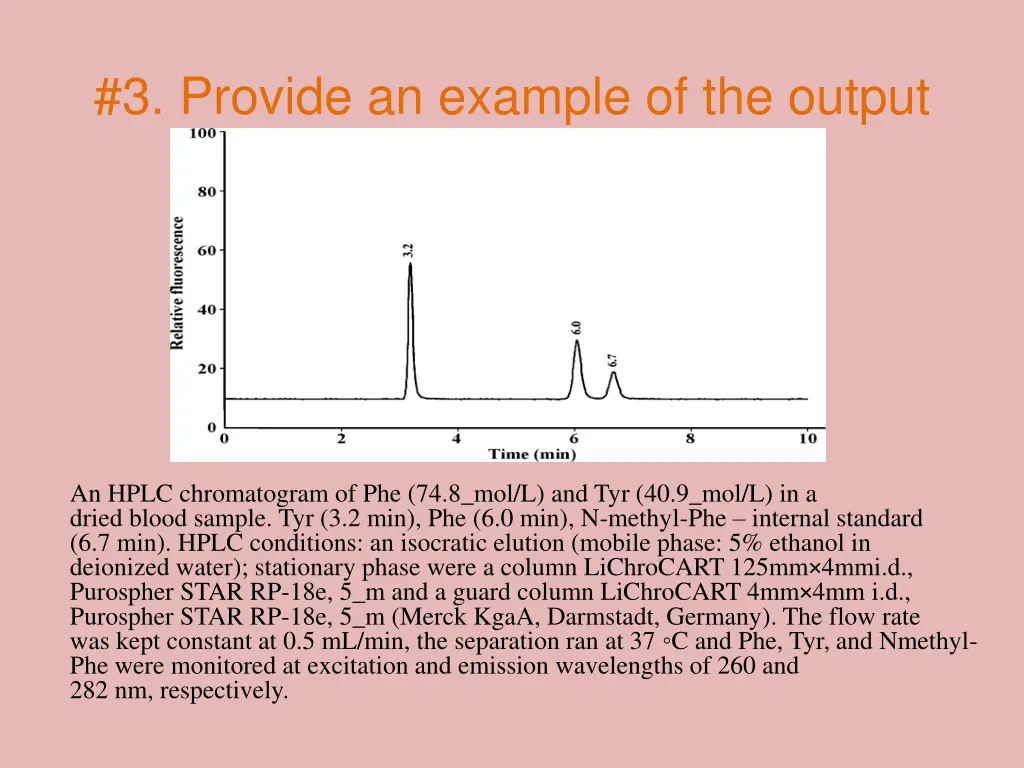 #3. Provide an example of the output

100
80
60
40
20
0
Relative fluorescence
3.2
6.0
6.7
0 2 4 6 8 10
Time (min)

An HPLC chromatogram of Phe (74.8_mol/L) and Tyr (40.9_mol/L) in a dried blood sample. Tyr (3.2 min), Phe (6.0 min), N-methyl-Phe – internal standard (6.7 min). HPLC conditions: an isocratic elution (mobile phase: 5% ethanol in deionized water); stationary phase were a column LiChroCART 125mm×4mmi.d., Purospher STAR RP-18e, 5_m and a guard column LiChroCART 4mm×4mm i.d., Purospher STAR RP-18e, 5_m (Merck KgaA, Darmstadt, Germany). The flow rate was kept constant at 0.5 mL/min, the separation ran at 37 ◦C and Phe, Tyr, and Nmethyl-Phe were monitored at excitation and emission wavelengths of 260 and 282 nm, respectively.